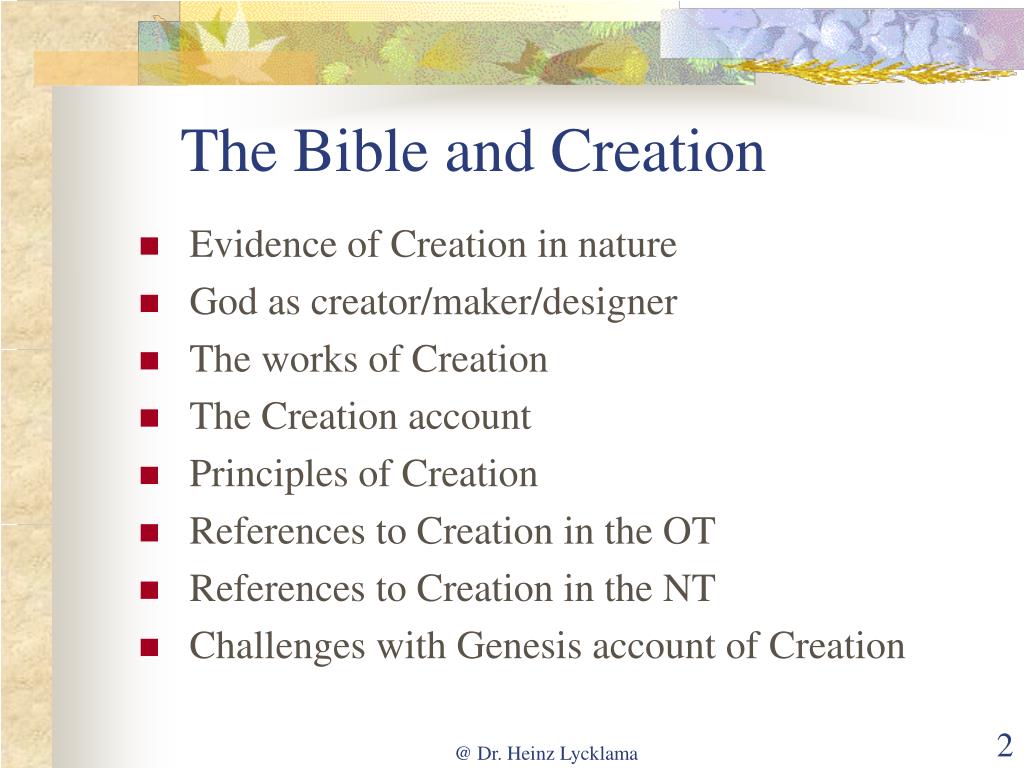 The Bible and Creation

- Evidence of Creation in nature
- God as creator/maker/designer
- The works of Creation
- The Creation account
- Principles of Creation
- References to Creation in the OT
- References to Creation in the NT
- Challenges with Genesis account of Creation

@ Dr. Heinz Lycklama

2